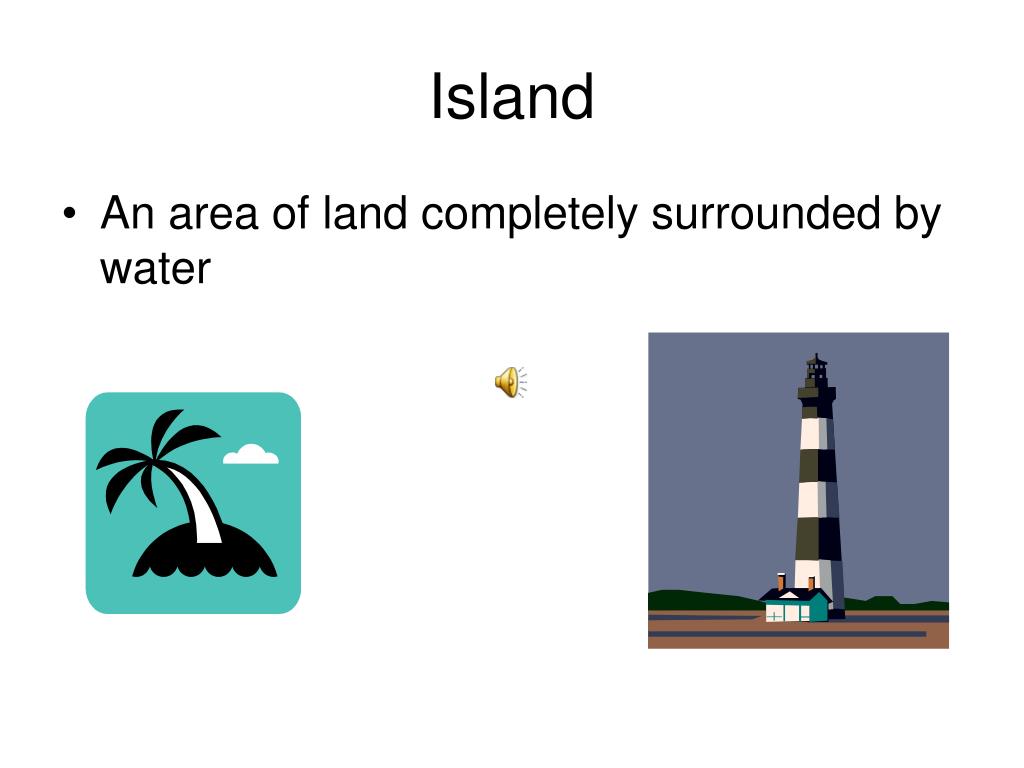 Island

• An area of land completely surrounded by water